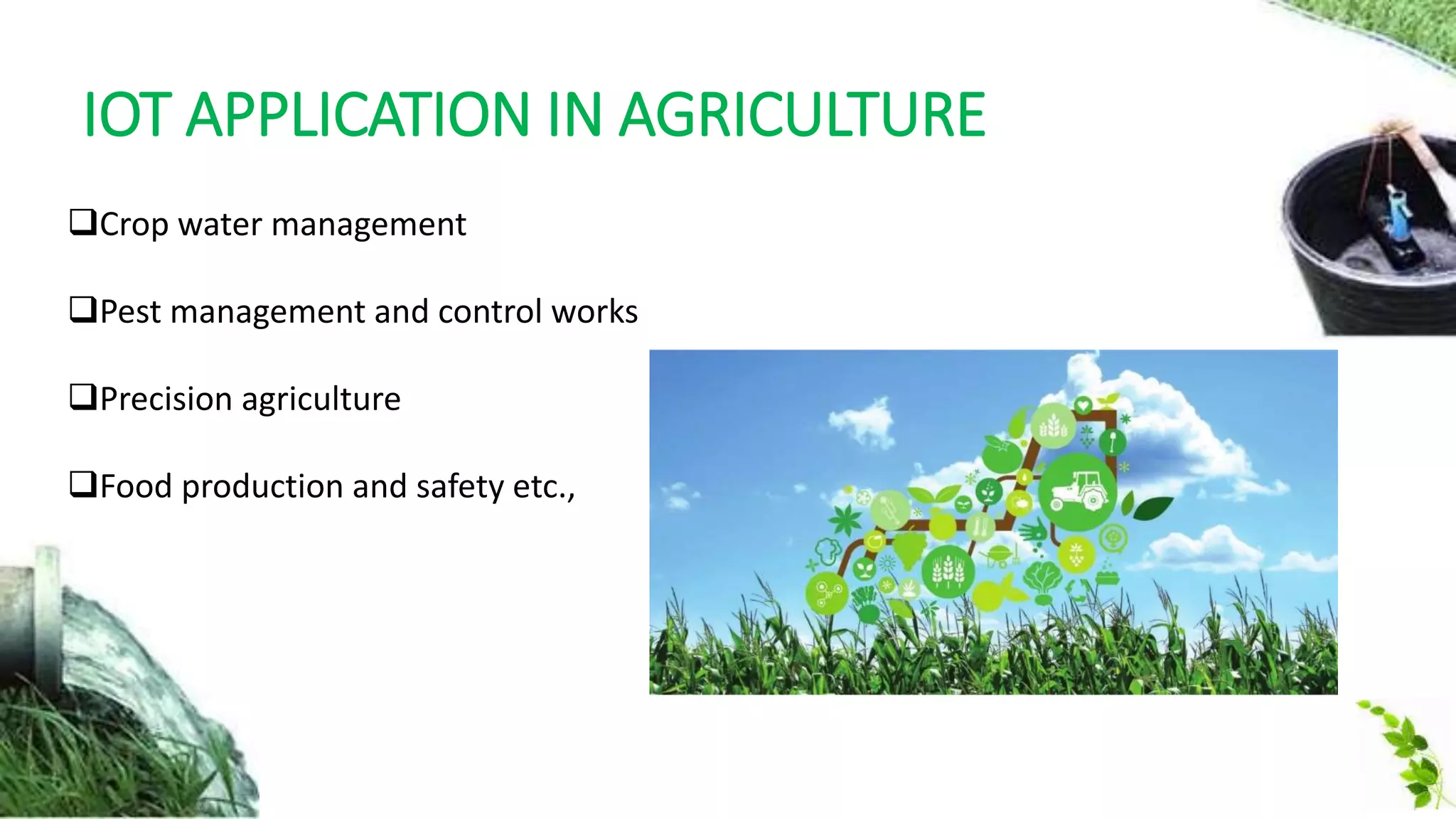 IOT APPLICATION IN AGRICULTURE

❑Crop water management

❑Pest management and control works

❑Precision agriculture

❑Food production and safety etc.,